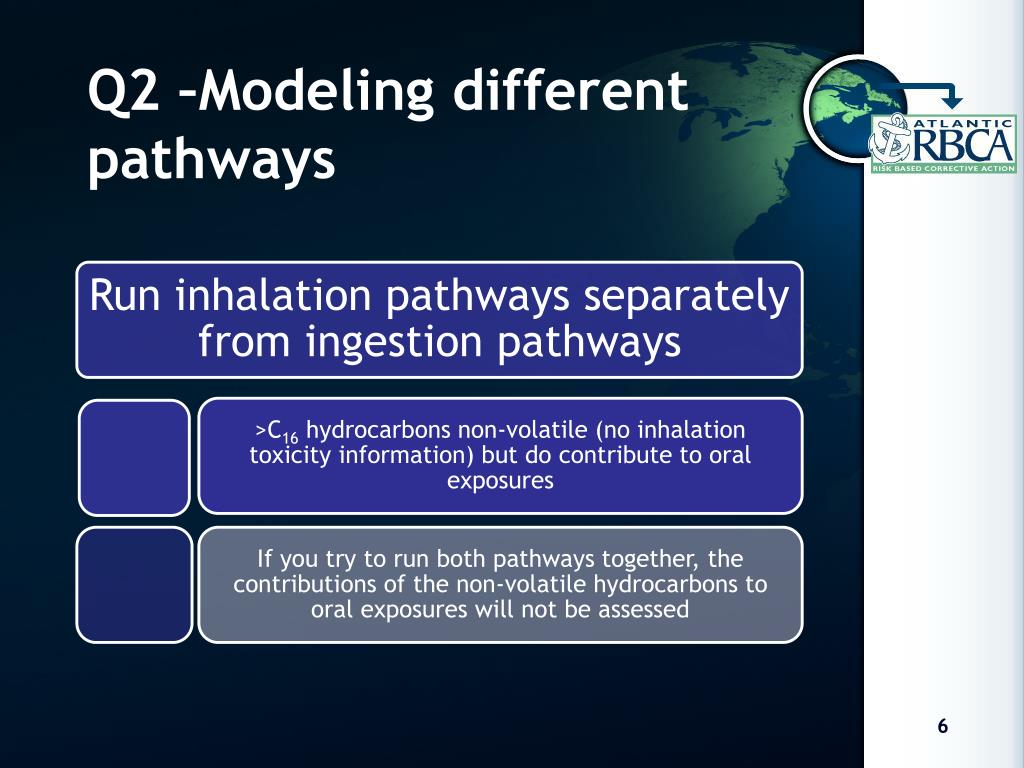 Q2 –Modeling different pathways

ATLANTIC RBCA RISK BASED CORRECTIVE ACTION

Run inhalation pathways separately from ingestion pathways

>$C_{16}$ hydrocarbons non-volatile (no inhalation toxicity information) but do contribute to oral exposures

If you try to run both pathways together, the contributions of the non-volatile hydrocarbons to oral exposures will not be assessed

6